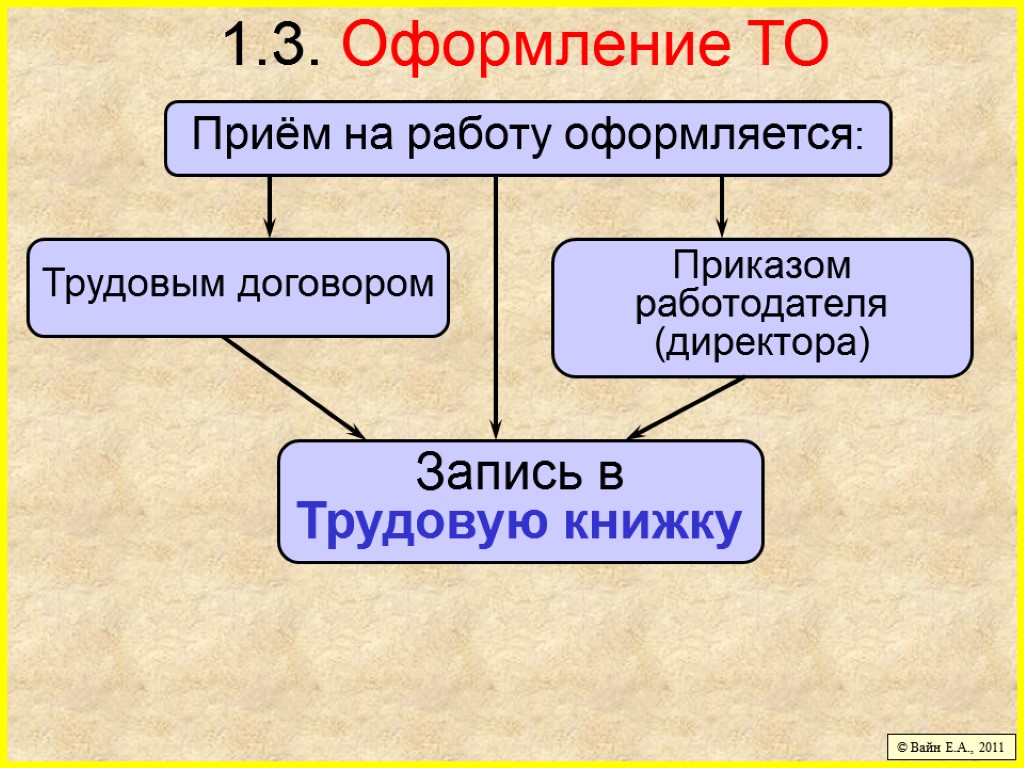 1.3. Оформление ТО

Приём на работу оформляется:

Трудовым договором

Приказом работодателя (директора)

Запись в Трудовую книжку

© Вайн Е.А., 2011